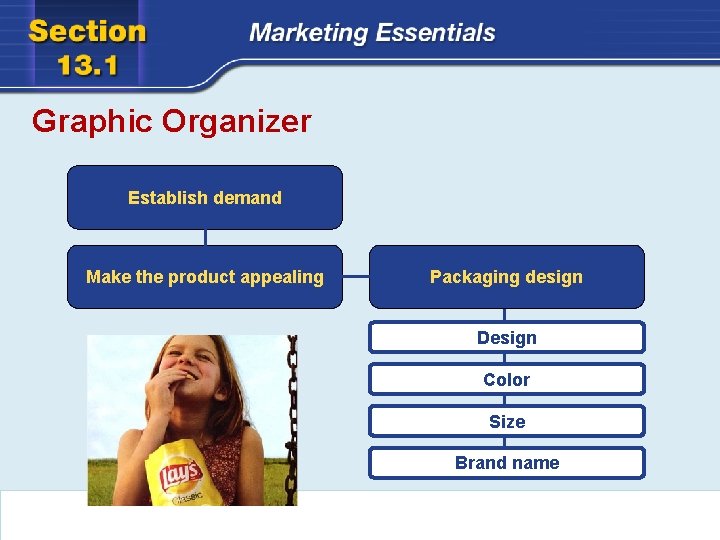 Section 13.1

Marketing Essentials

Graphic Organizer

Establish demand

Make the product appealing

Packaging design

Design

Color

Size

Brand name

Lay's

Classic